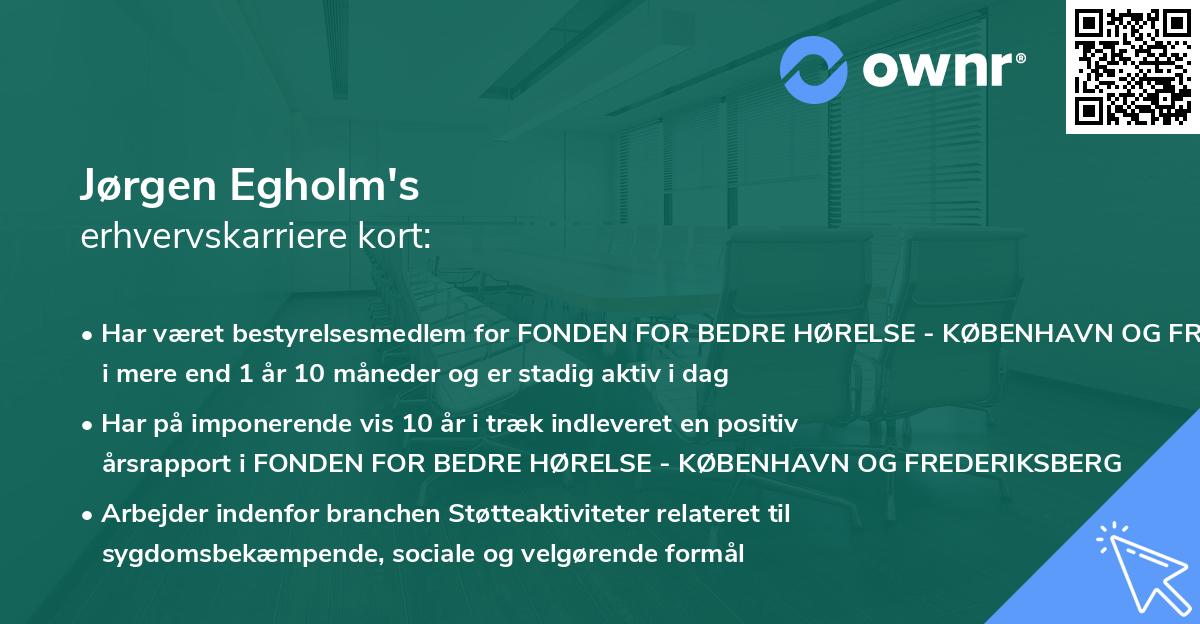 ownr®

Jørgen Egholm's
erhvervskarriere kort:

• Har været bestyrelsesmedlem for FONDEN FOR BEDRE HØRELSE - KØBENHAVN OG FR i mere end 1 år 10 måneder og er stadig aktiv i dag

• Har på imponerende vis 10 år i træk indleveret en positiv årsrapport i FONDEN FOR BEDRE HØRELSE - KØBENHAVN OG FREDERIKSBERG

• Arbejder indenfor branchen Støtteaktiviteter relateret til sygdomsbekæmpende, sociale og velgørende formål